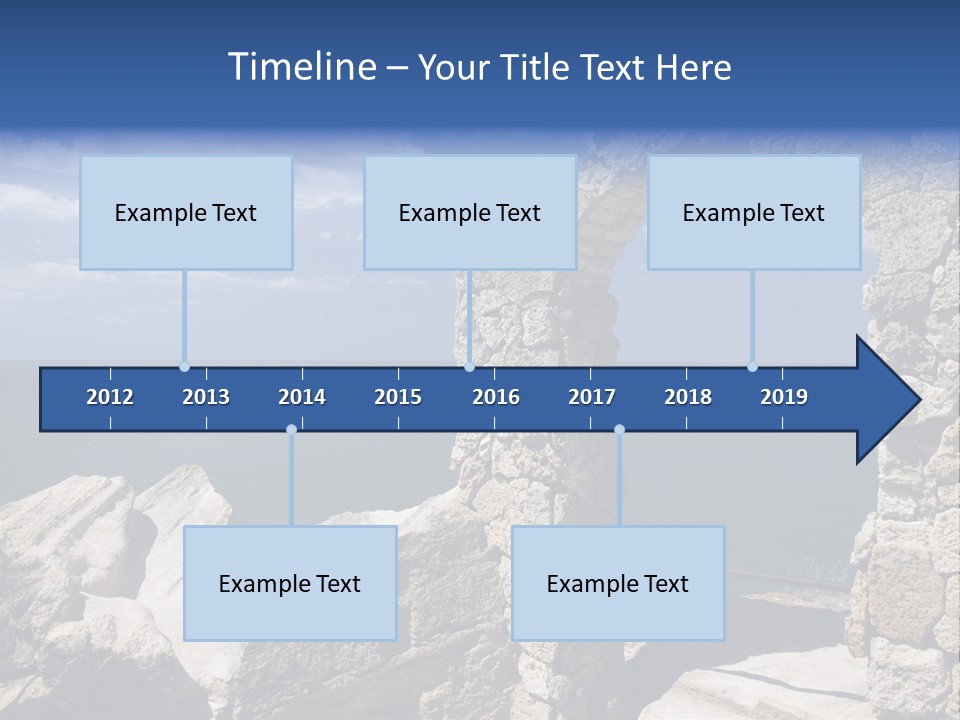 Timeline – Your Title Text Here

Example Text

Example Text

Example Text

2012 2013 2014 2015 2016 2017 2018 2019

Example Text

Example Text